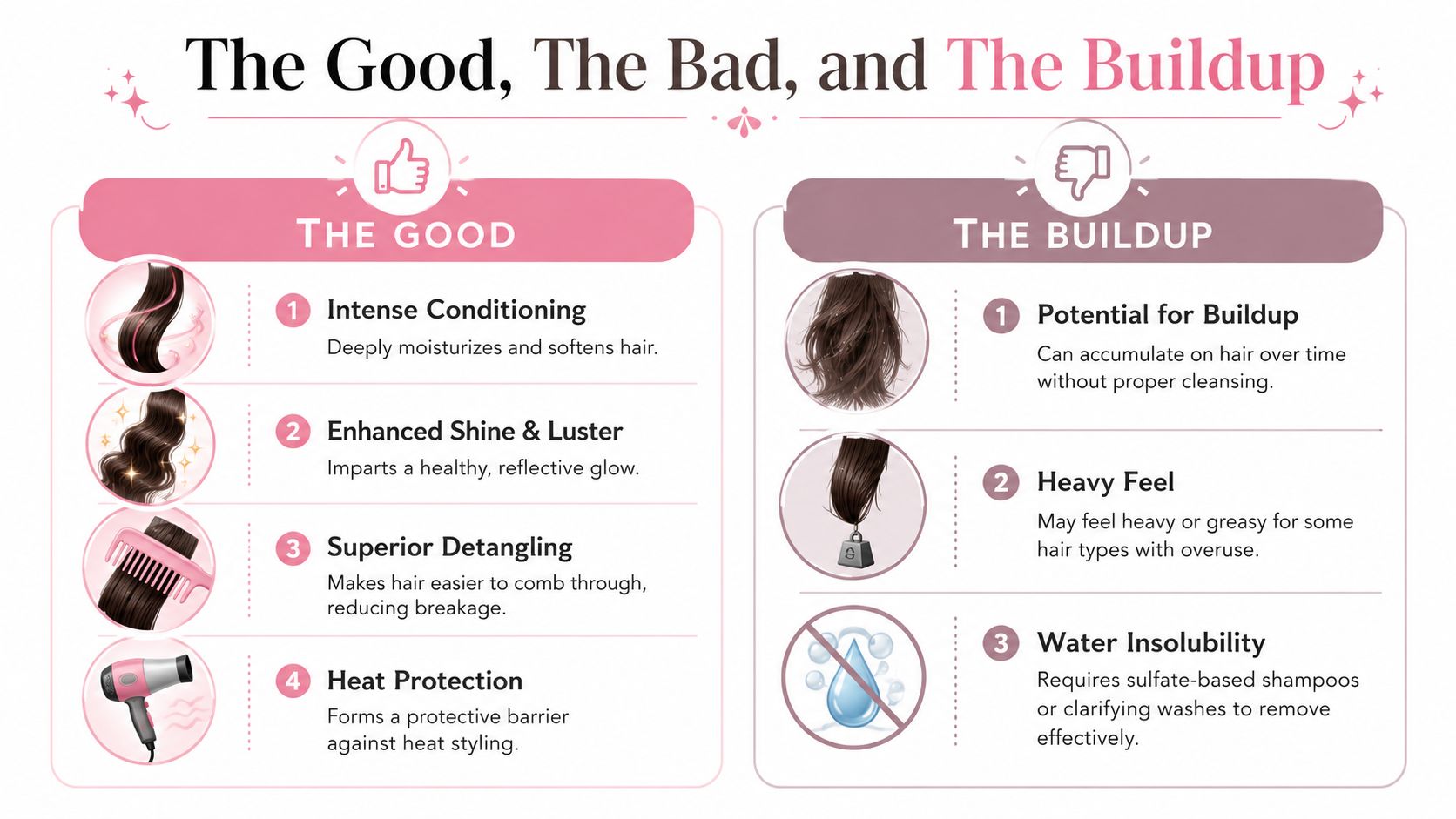 The Good, The Bad, and The Buildup

THE GOOD

1 Intense Conditioning
Deeply moisturizes and softens hair.

2 Enhanced Shine & Luster
Imparts a healthy, reflective glow.

3 Superior Detangling
Makes hair easier to comb through, reducing breakage.

4 Heat Protection
Forms a protective barrier against heat styling.

THE BUILDUP

1 Potential for Buildup
Can accumulate on hair over time without proper cleansing.

2 Heavy Feel
May feel heavy or greasy for some hair types with overuse.

3 Water Insolubility
Requires sulfate-based shampoos or clarifying washes to remove effectively.